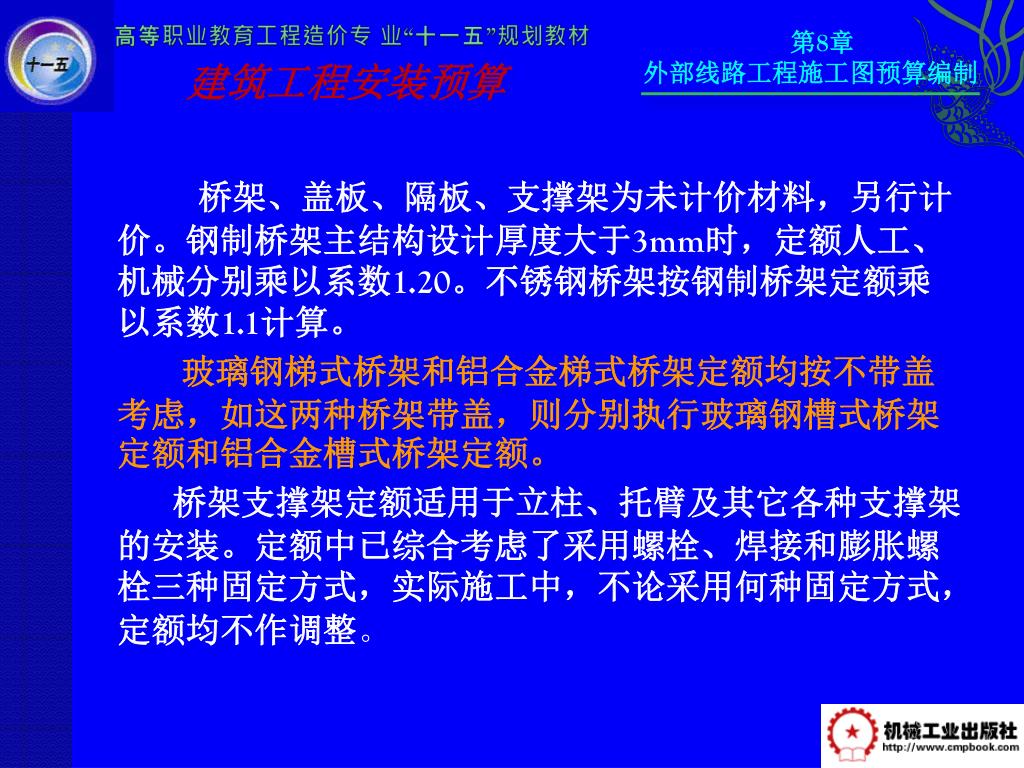 十一五

高等职业教育工程造价专 业“十一五”规划教材

建筑工程安装预算

第8章
外部线路工程施工图预算编制

桥架、盖板、隔板、支撑架为未计价材料，另行计价。钢制桥架主结构设计厚度大于3mm时，定额人工、机械分别乘以系数1.20。不锈钢桥架按钢制桥架定额乘以系数1.1计算。

玻璃钢梯式桥架和铝合金梯式桥架定额均按不带盖考虑，如这两种桥架带盖，则分别执行玻璃钢槽式桥架定额和铝合金槽式桥架定额。

桥架支撑架定额适用于立柱、托臂及其它各种支撑架的安装。定额中已综合考虑了采用螺栓、焊接和膨胀螺栓三种固定方式，实际施工中，不论采用何种固定方式，定额均不作调整。

机械工业出版社
http://www.cmpbook.com